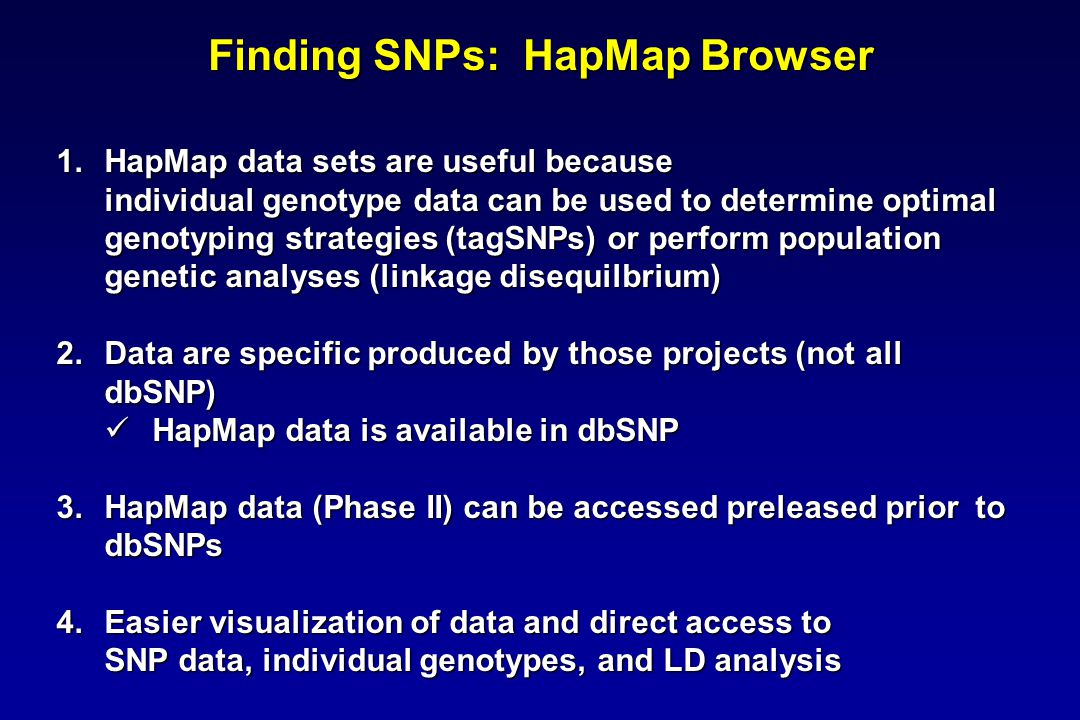 Finding SNPs: HapMap Browser

1. HapMap data sets are useful because individual genotype data can be used to determine optimal genotyping strategies (tagSNPs) or perform population genetic analyses (linkage disequilbrium)

2. Data are specific produced by those projects (not all dbSNP)
✓ HapMap data is available in dbSNP

3. HapMap data (Phase II) can be accessed preleased prior to dbSNPs

4. Easier visualization of data and direct access to SNP data, individual genotypes, and LD analysis